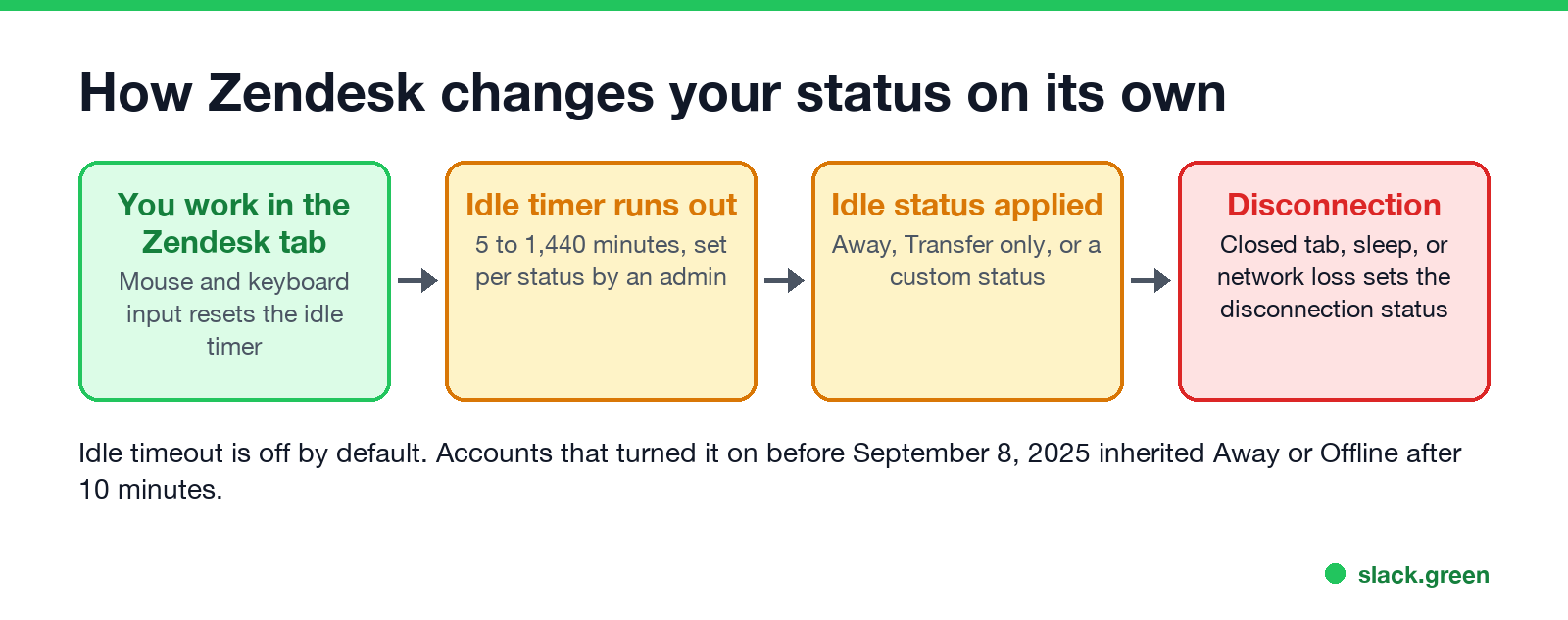 How Zendesk changes your status on its own

You work in the Zendesk tab
Mouse and keyboard input resets the idle timer

Idle timer runs out
5 to 1,440 minutes, set per status by an admin

Idle status applied
Away, Transfer only, or a custom status

Disconnection
Closed tab, sleep, or network loss sets the disconnection status

Idle timeout is off by default. Accounts that turned it on before September 8, 2025 inherited Away or Offline after 10 minutes.

slack.green